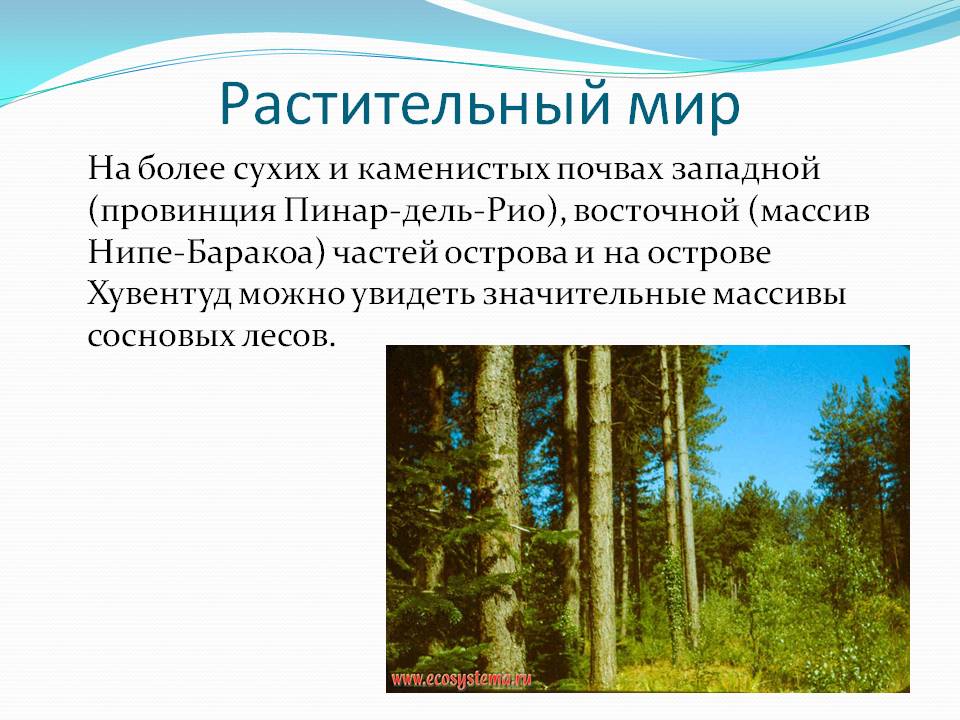 Растительный мир

На более сухих и каменистых почвах западной (провинция Пинар-дель-Рио), восточной (массив Нипе-Баракоа) частей острова и на острове Хувентуд можно увидеть значительные массивы сосновых лесов.

www.ecosystema.ru